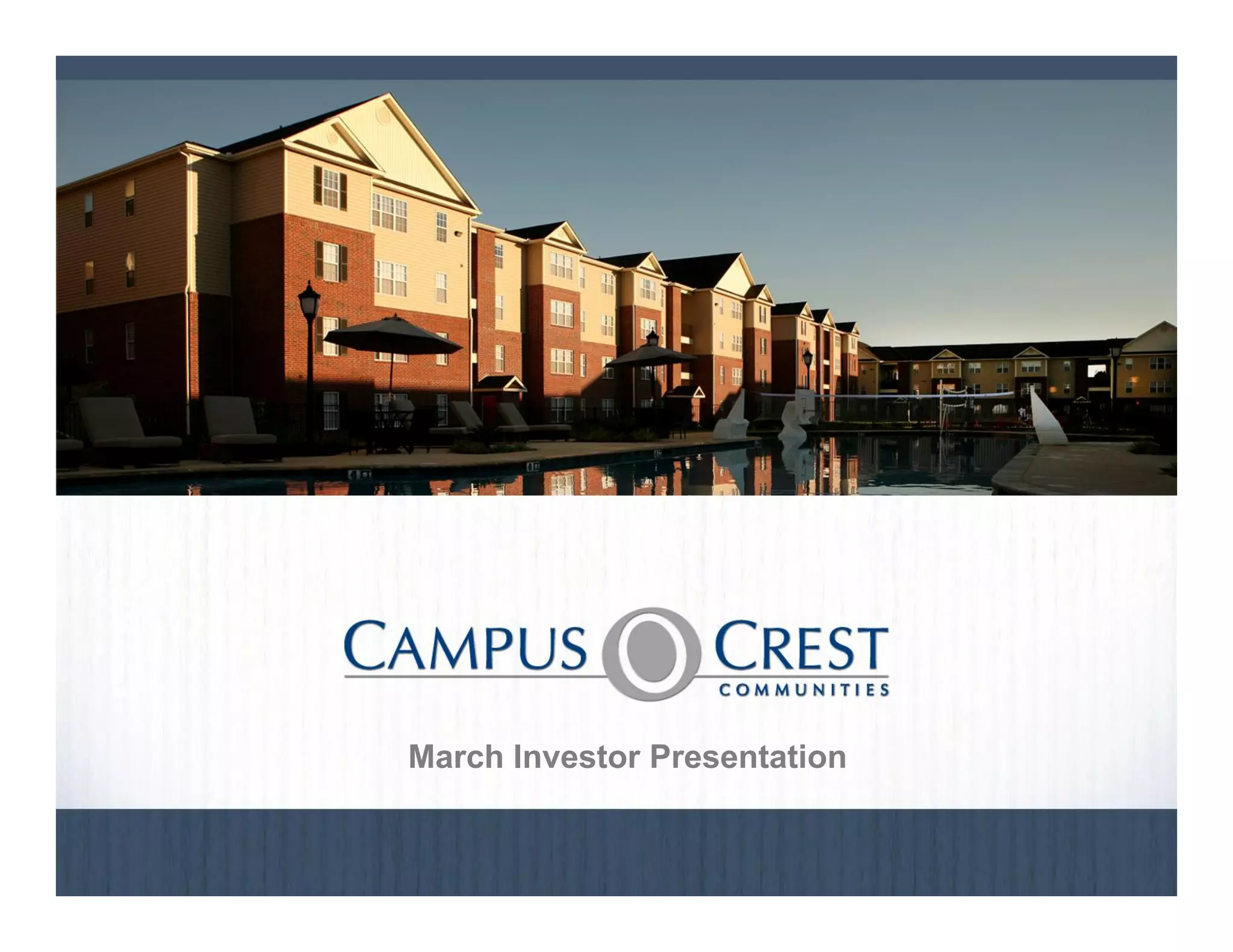 CAMPUS CREST
COMMUNITIES

March Investor Presentation